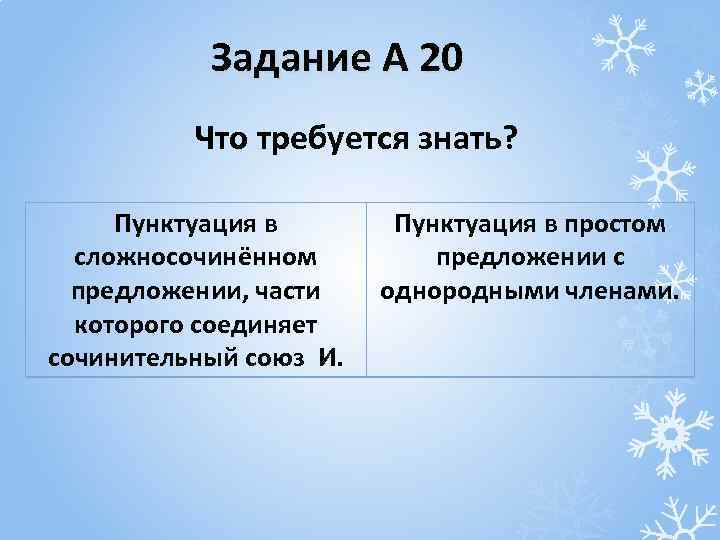 Задание А 20

Что требуется знать?

| Пунктуация в сложносочинённом предложении, части которого соединяет сочинительный союз И. | Пунктуация в простом предложении с однородными членами. |
|---|---|